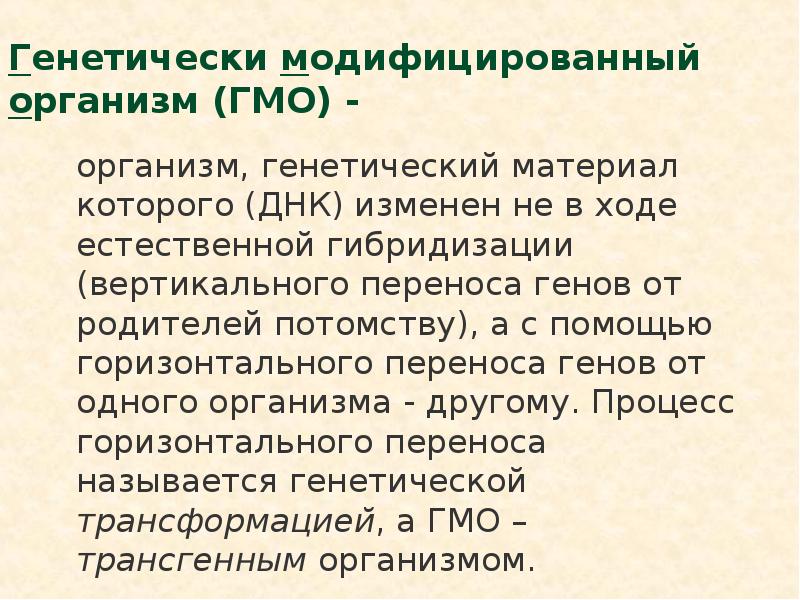 Генетически модифицированный организм (ГМО) -

организм, генетический материал которого (ДНК) изменен не в ходе естественной гибридизации (вертикального переноса генов от родителей потомству), а с помощью горизонтального переноса генов от одного организма - другому. Процесс горизонтального переноса называется генетической трансформацией, а ГМО – трансгенным организмом.